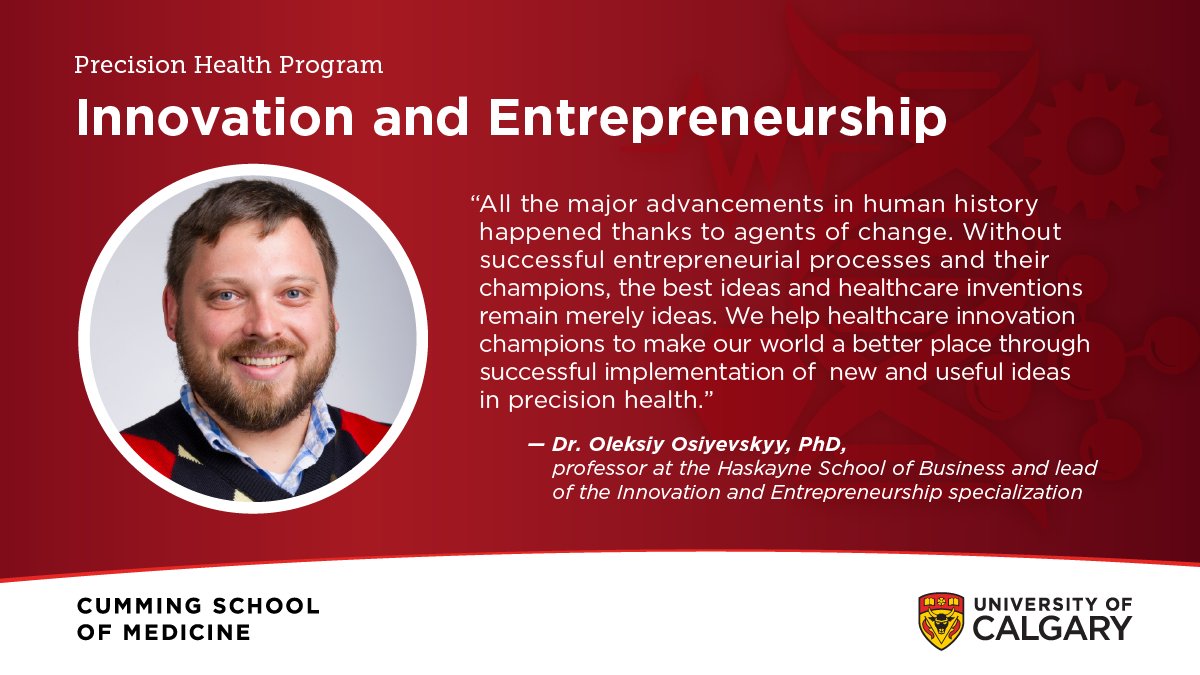 Precision Health Program

Innovation and Entrepreneurship

“All the major advancements in human history happened thanks to agents of change. Without successful entrepreneurial processes and their champions, the best ideas and healthcare inventions remain merely ideas. We help healthcare innovation champions to make our world a better place through successful implementation of new and useful ideas in precision health.”

— Dr. Oleksiy Osiyevskyy, PhD, professor at the Haskayne School of Business and lead of the Innovation and Entrepreneurship specialization

CUMMING SCHOOL OF MEDICINE

UNIVERSITY OF CALGARY